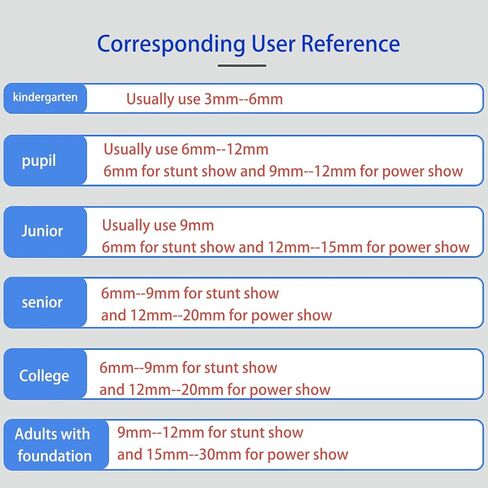 Corresponding User Reference

kindergarten
Usually use 3mm--6mm

pupil
Usually use 6mm--12mm
6mm for stunt show and 9mm--12mm for power show

Junior
Usually use 9mm
6mm for stunt show and 12mm--15mm for power show

senior
6mm--9mm for stunt show
and 12mm--20mm for power show

College
6mm--9mm for stunt show
and 12mm--20mm for power show

Adults with foundation
9mm--12mm for stunt show
and 15mm--30mm for power show